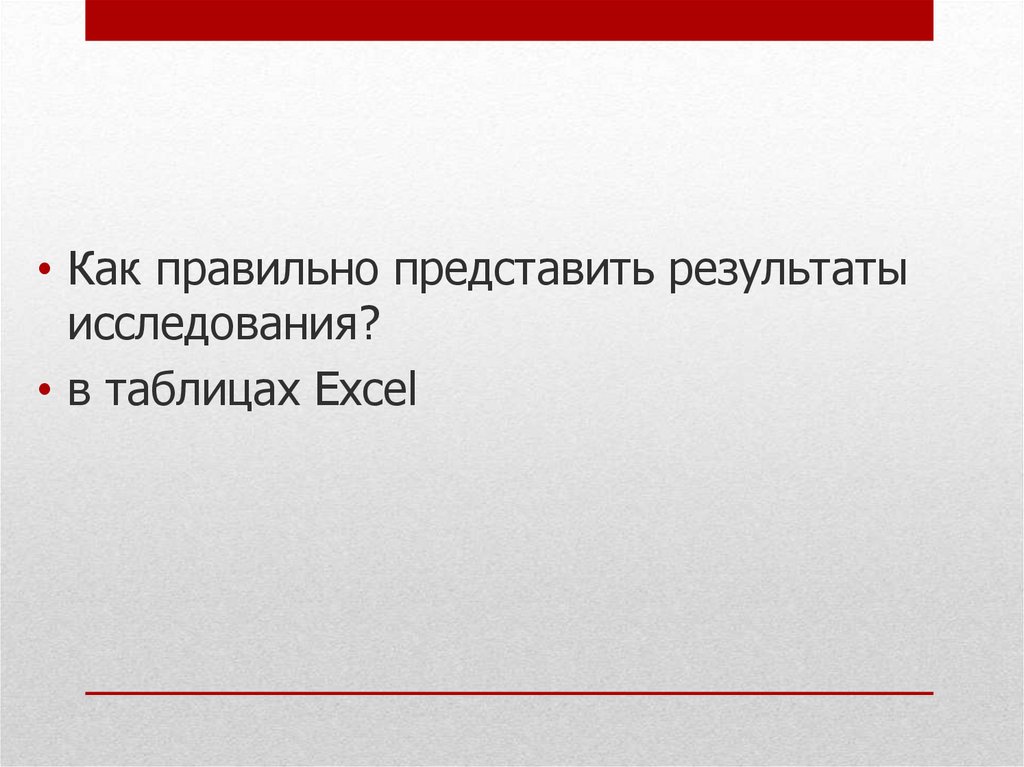 • Как правильно представить результаты исследования?
• в таблицах Excel